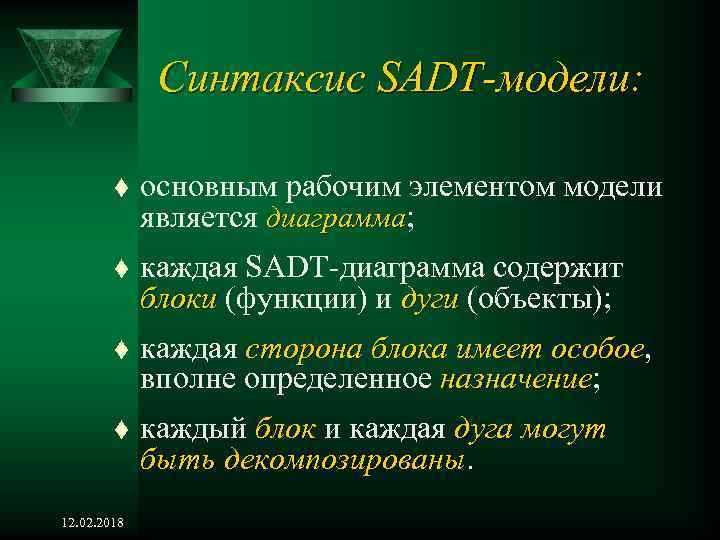 Синтаксис SADT-модели:

♦ основным рабочим элементом модели является диаграмма;

♦ каждая SADT-диаграмма содержит блоки (функции) и дуги (объекты);

♦ каждая сторона блока имеет особое, вполне определенное назначение;

♦ каждый блок и каждая дуга могут быть декомпозированы.

12.02.2018